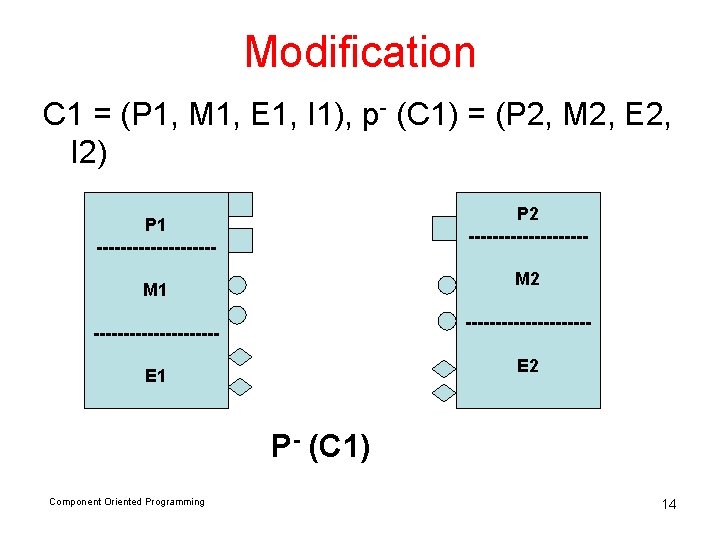 Modification

C1 = (P1, M1, E1, I1), $p^-$ (C1) = (P2, M2, E2, I2)

P1
--------------------
M1
--------------------
E1

P2
--------------------
M2
--------------------
E2

$P^-$ (C1)

Component Oriented Programming

14